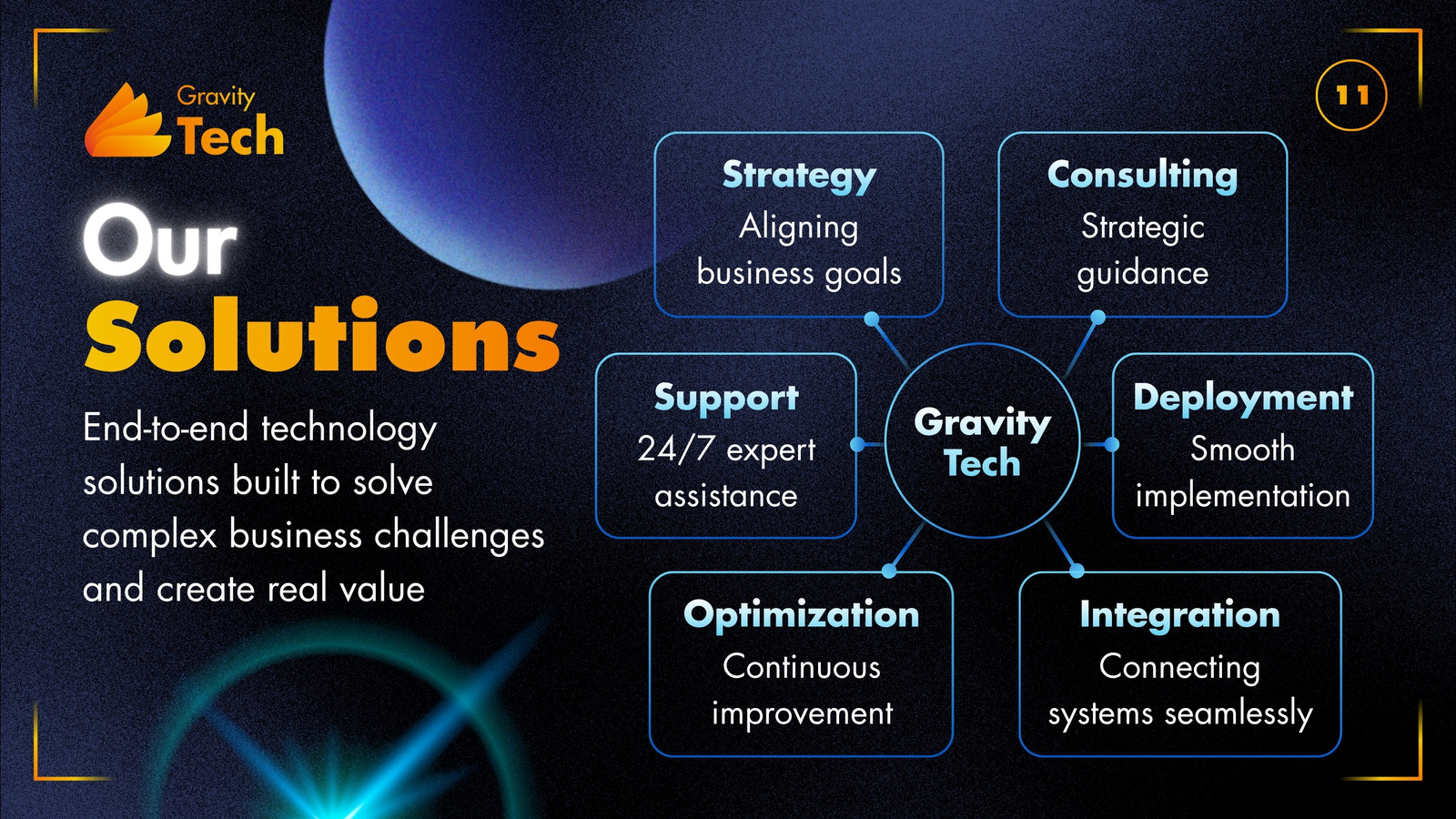 Gravity Tech

11

Our Solutions

End-to-end technology solutions built to solve complex business challenges and create real value

Strategy
Aligning business goals

Consulting
Strategic guidance

Support
24/7 expert assistance

Gravity Tech

Deployment
Smooth implementation

Optimization
Continuous improvement

Integration
Connecting systems seamlessly